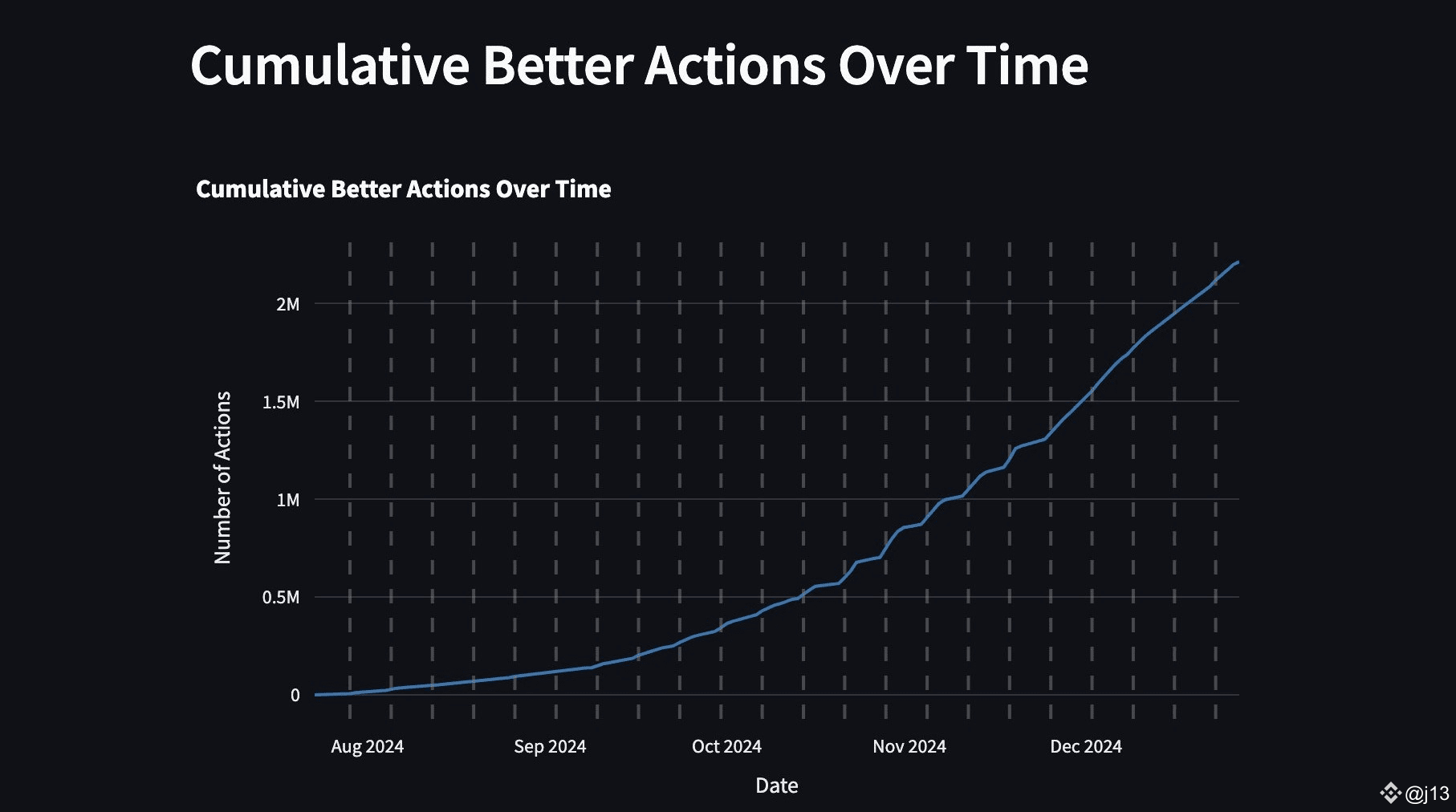 Cumulative Better Actions Over Time

Cumulative Better Actions Over Time

Number of Actions

2M

1.5M

1M

0.5M

0

Aug 2024

Sep 2024

Oct 2024

Nov 2024

Dec 2024

Date

@j13